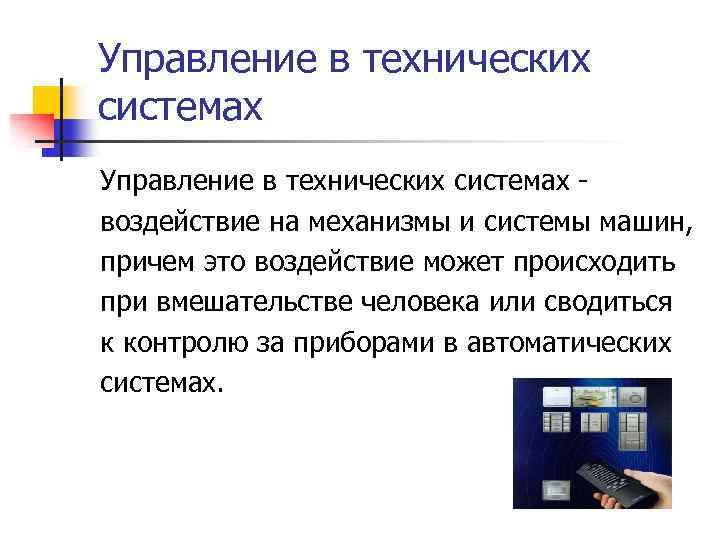 Управление в технических системах

Управление в технических системах - воздействие на механизмы и системы машин, причем это воздействие может происходить при вмешательстве человека или сводиться к контролю за приборами в автоматических системах.